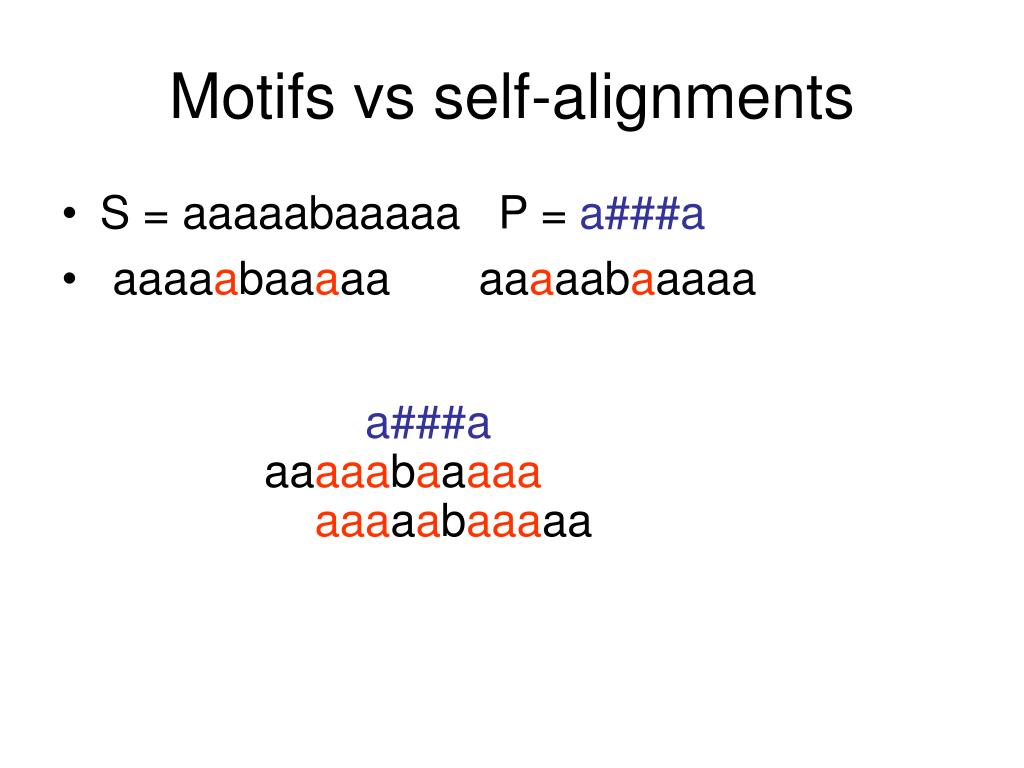 Motifs vs self-alignments

• S = aaaaabaaaaa P = a###a
• aaaaabaaaaa aaaaabaaaaa

a###a
aaaaabaaaaa
aaaaabaaaaa